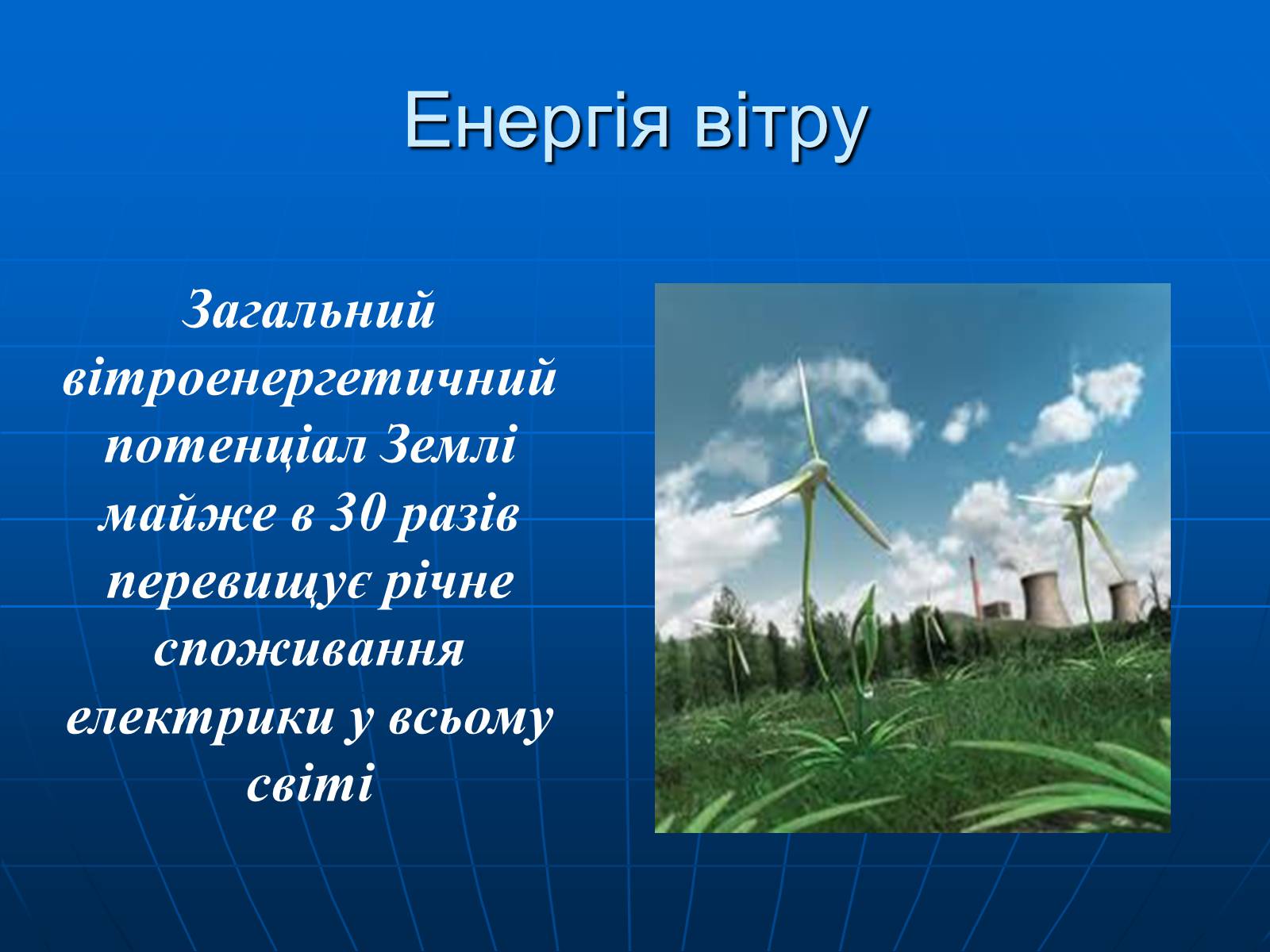 Енергія вітру

Загальний вітроенергетичний потенціал Землі майже в 30 разів перевищує річне споживання електрики у всьому світі